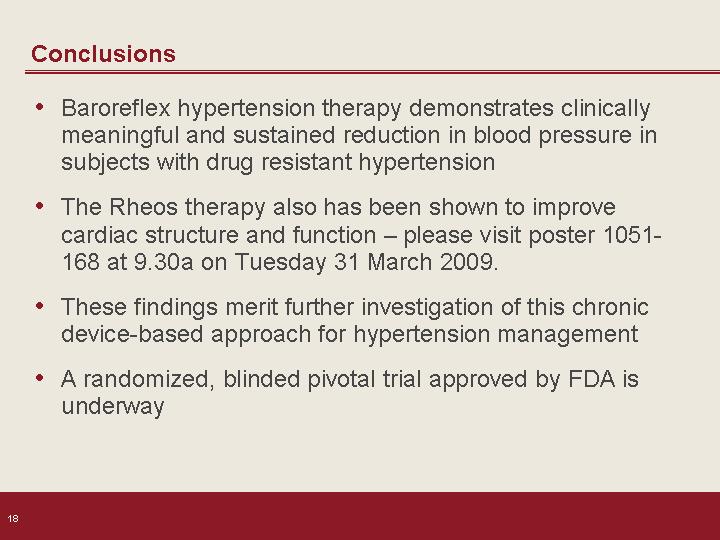 Conclusions

• Baroreflex hypertension therapy demonstrates clinically meaningful and sustained reduction in blood pressure in subjects with drug resistant hypertension

• The Rheos therapy also has been shown to improve cardiac structure and function – please visit poster 1051-168 at 9.30a on Tuesday 31 March 2009.

• These findings merit further investigation of this chronic device-based approach for hypertension management

• A randomized, blinded pivotal trial approved by FDA is underway

18